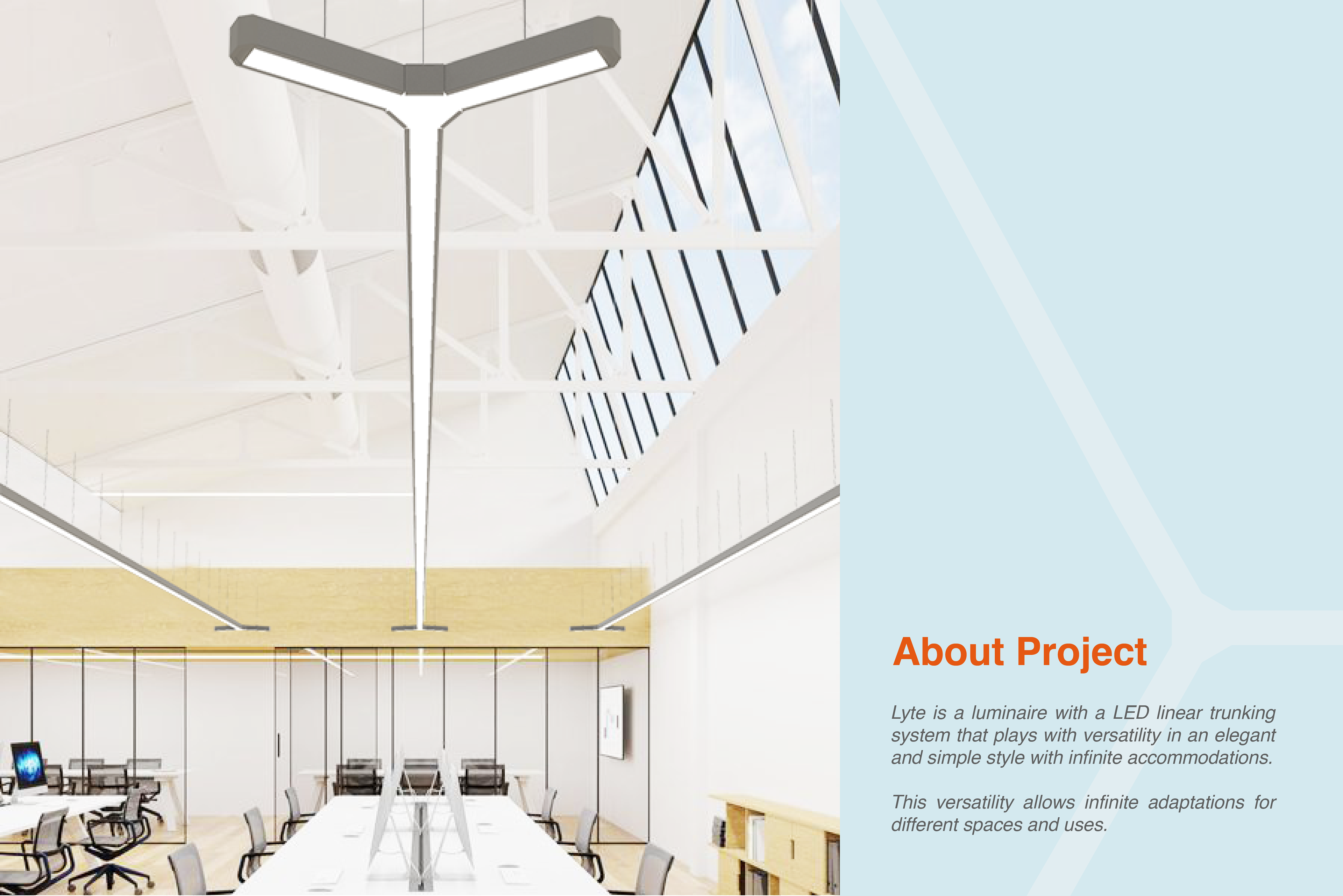 About Project

Lyte is a luminaire with a LED linear trunking system that plays with versatility in an elegant and simple style with infinite accommodations.

This versatility allows infinite adaptations for different spaces and uses.